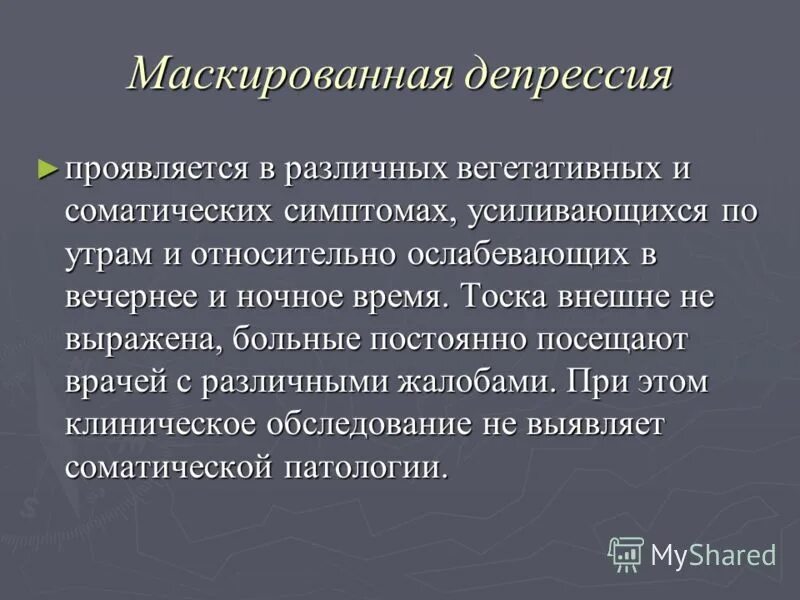 Маскированная депрессия

► проявляется в различных вегетативных и соматических симптомах, усиливающихся по утрам и относительно ослабевающих в вечернее и ночное время. Тоска внешне не выражена, больные постоянно посещают врачей с различными жалобами. При этом клиническое обследование не выявляет соматической патологии.

MyShared